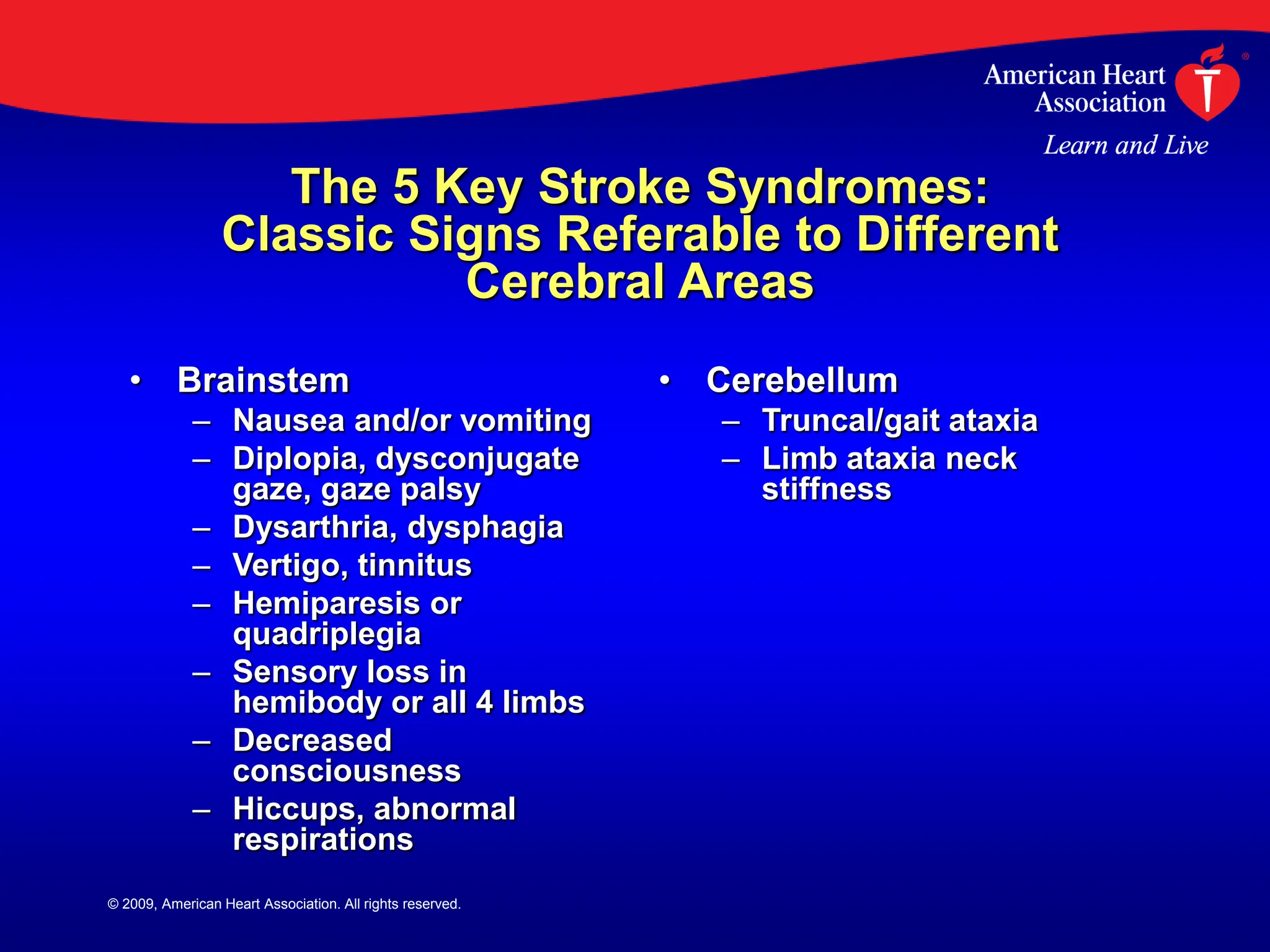 American Heart Association®

Learn and Live

The 5 Key Stroke Syndromes: Classic Signs Referable to Different Cerebral Areas

• Brainstem
– Nausea and/or vomiting
– Diplopia, dysconjugate gaze, gaze palsy
– Dysarthria, dysphagia
– Vertigo, tinnitus
– Hemiparesis or quadriplegia
– Sensory loss in hemibody or all 4 limbs
– Decreased consciousness
– Hiccups, abnormal respirations

• Cerebellum
– Truncal/gait ataxia
– Limb ataxia neck stiffness

© 2009, American Heart Association. All rights reserved.